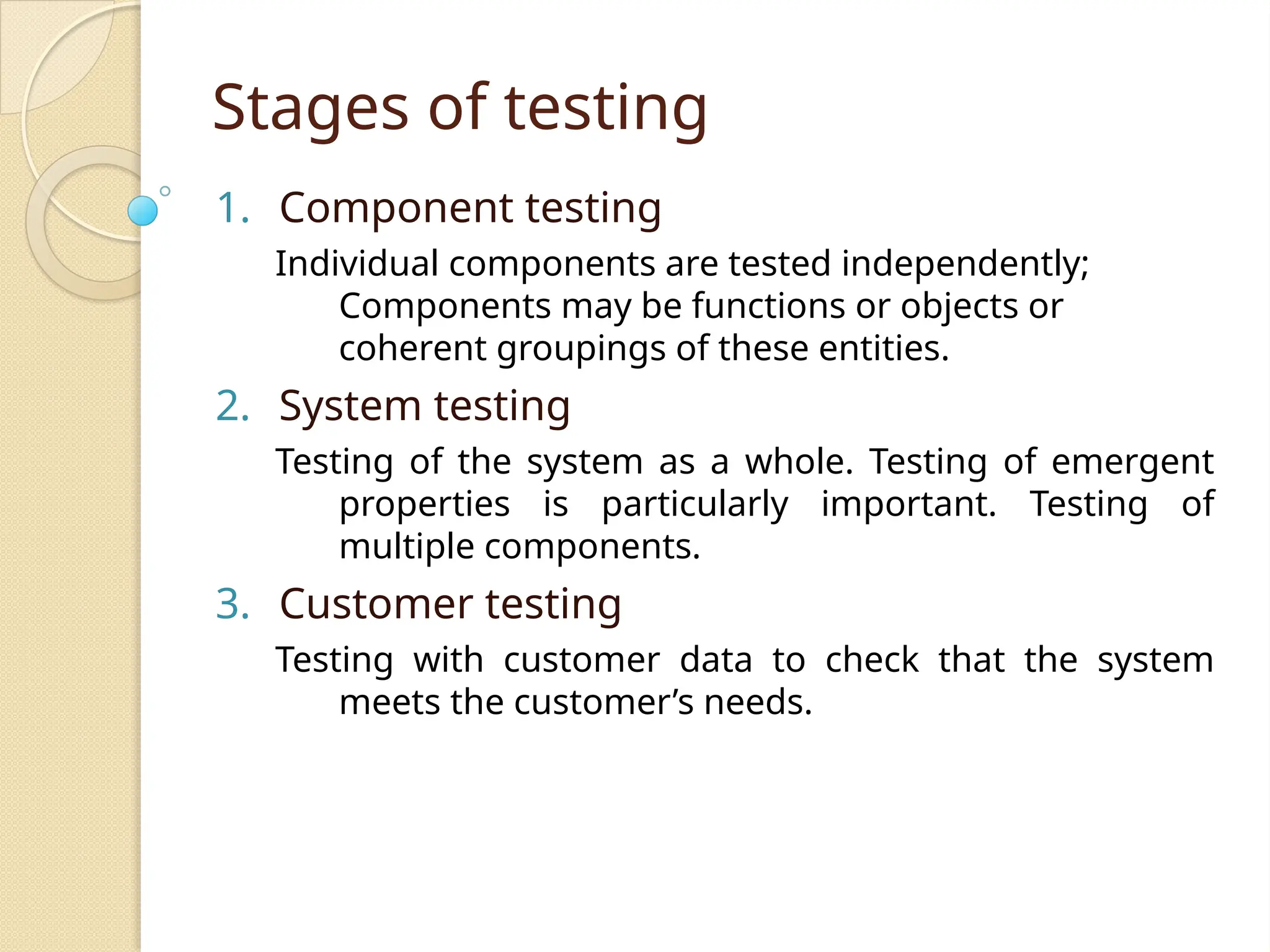 Stages of testing

1. Component testing

Individual components are tested independently; Components may be functions or objects or coherent groupings of these entities.

2. System testing

Testing of the system as a whole. Testing of emergent properties is particularly important. Testing of multiple components.

3. Customer testing

Testing with customer data to check that the system meets the customer’s needs.